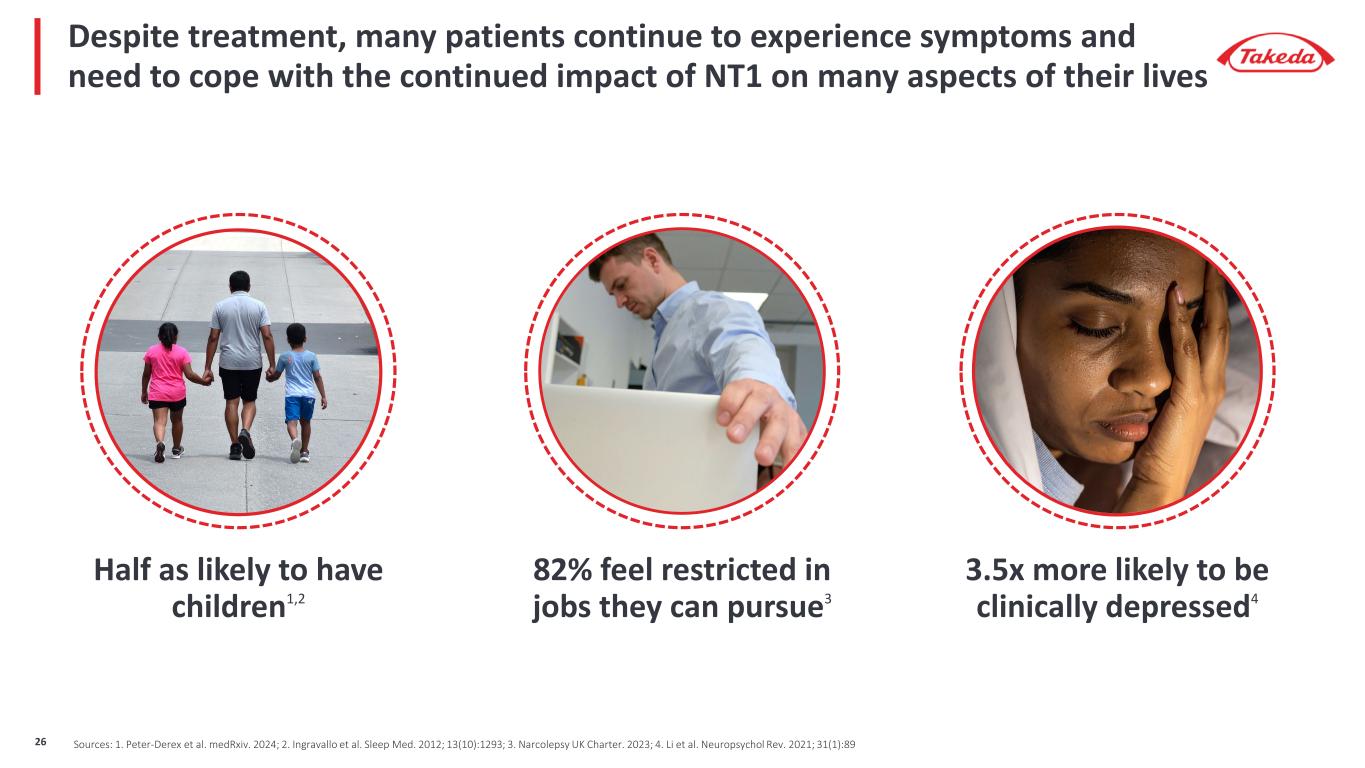 Despite treatment, many patients continue to experience symptoms and need to cope with the continued impact of NT1 on many aspects of their lives

Takeda

Half as likely to have children$^{1,2}$

82% feel restricted in jobs they can pursue$^{3}$

3.5x more likely to be clinically depressed$^{4}$

26

Sources: 1. Peter-Derex et al. medRxiv. 2024; 2. Ingravallo et al. Sleep Med. 2012; 13(10):1293; 3. Narcolepsy UK Charter. 2023; 4. Li et al. Neuropsychol Rev. 2021; 31(1):89